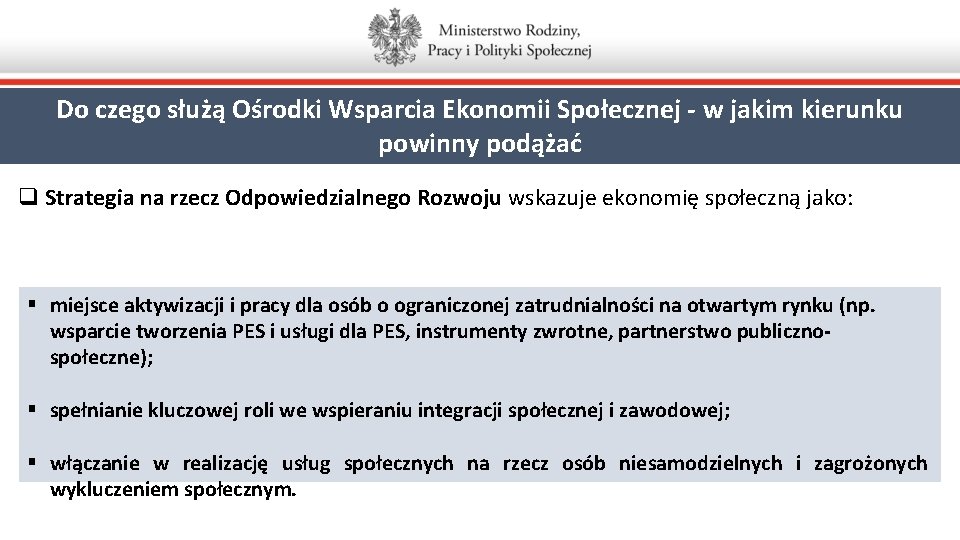 Ministerstwo Rodziny,
Pracy i Polityki Społecznej

Do czego służą Ośrodki Wsparcia Ekonomii Społecznej - w jakim kierunku powinny podążać

❑ Strategia na rzecz Odpowiedzialnego Rozwoju wskazuje ekonomię społeczną jako:

▪ miejsce aktywizacji i pracy dla osób o ograniczonej zatrudnialności na otwartym rynku (np. wsparcie tworzenia PES i usługi dla PES, instrumenty zwrotne, partnerstwo publiczno-społeczne);

▪ spełnianie kluczowej roli we wspieraniu integracji społecznej i zawodowej;

▪ włączanie w realizację usług społecznych na rzecz osób niesamodzielnych i zagrożonych wykluczeniem społecznym.